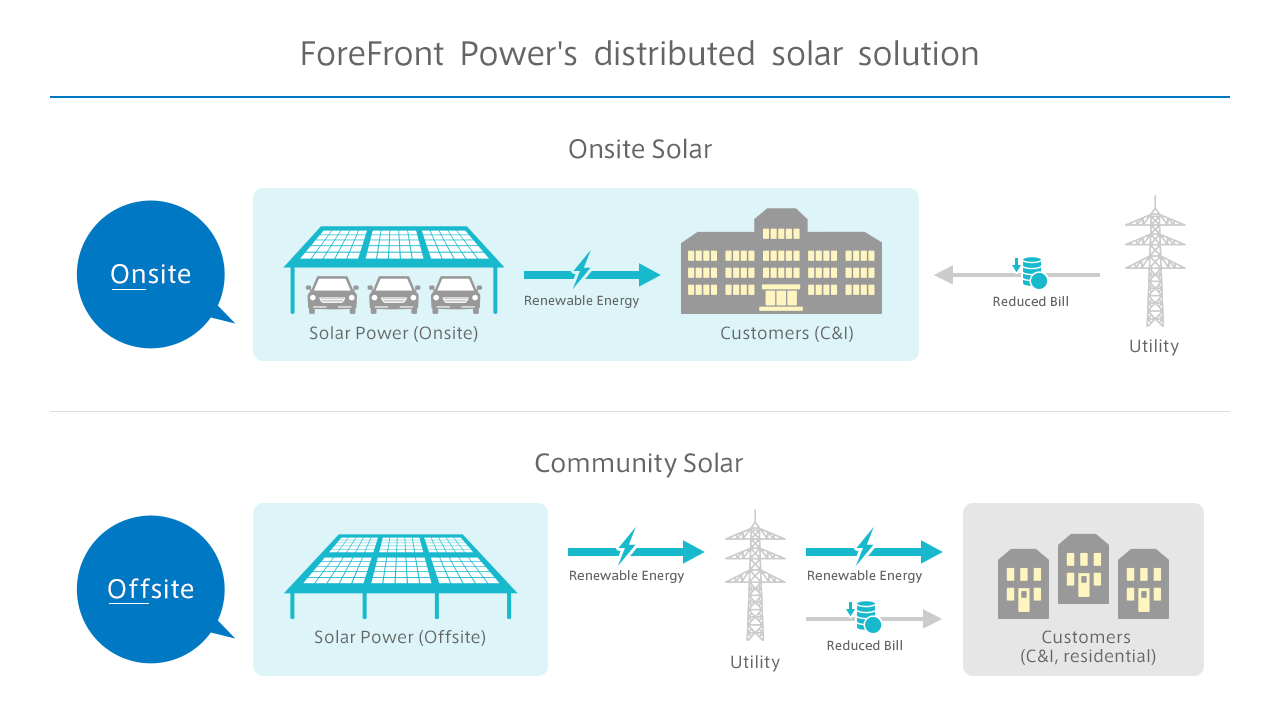 ForeFront Power's distributed solar solution

Onsite Solar

Onsite

Solar Power (Onsite)

Renewable Energy

Customers (C&I)

Reduced Bill

Utility

Community Solar

Offsite

Solar Power (Offsite)

Renewable Energy

Utility

Renewable Energy

Reduced Bill

Customers
(C&I, residential)